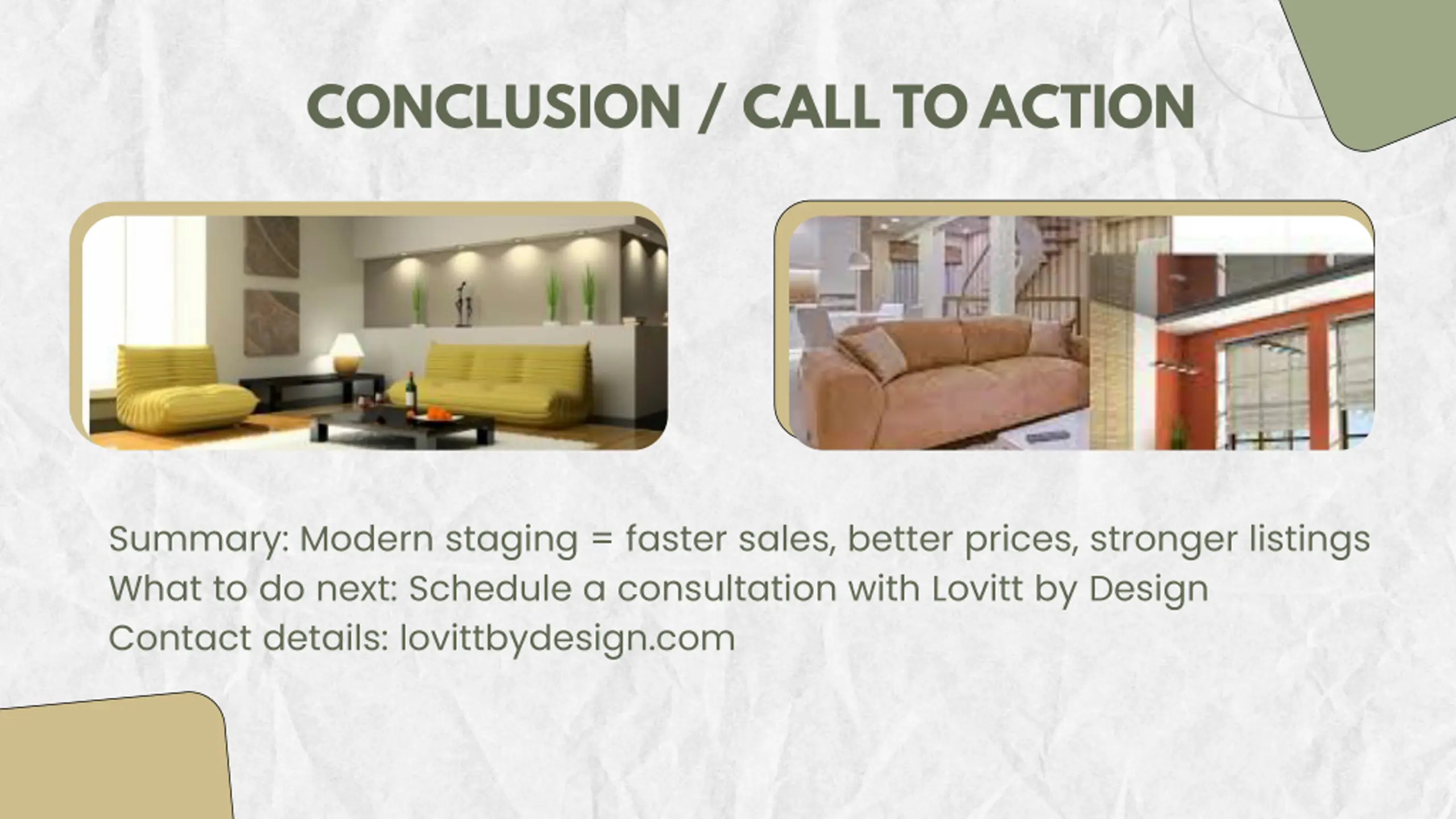 CONCLUSION / CALL TO ACTION

Summary: Modern staging = faster sales, better prices, stronger listings
What to do next: Schedule a consultation with Lovitt by Design
Contact details: lovittbydesign.com